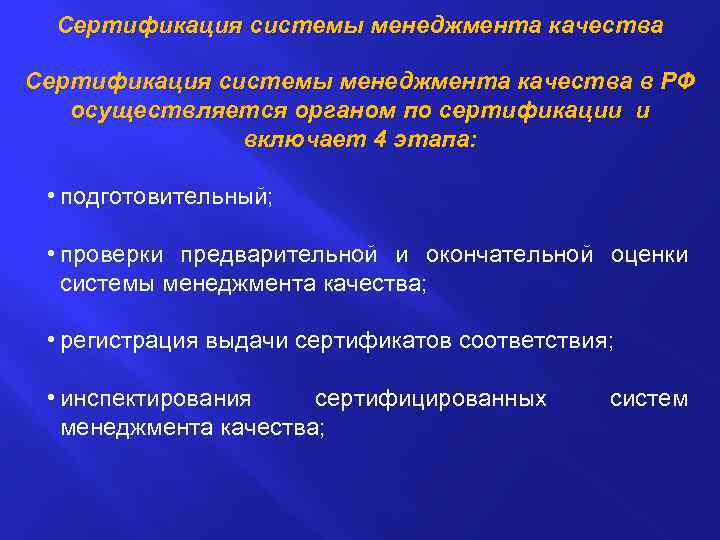 Сертификация системы менеджмента качества

Сертификация системы менеджмента качества в РФ осуществляется органом по сертификации и включает 4 этапа:

• подготовительный;

• проверки предварительной и окончательной оценки системы менеджмента качества;

• регистрация выдачи сертификатов соответствия;

• инспектирования сертифицированных систем менеджмента качества;